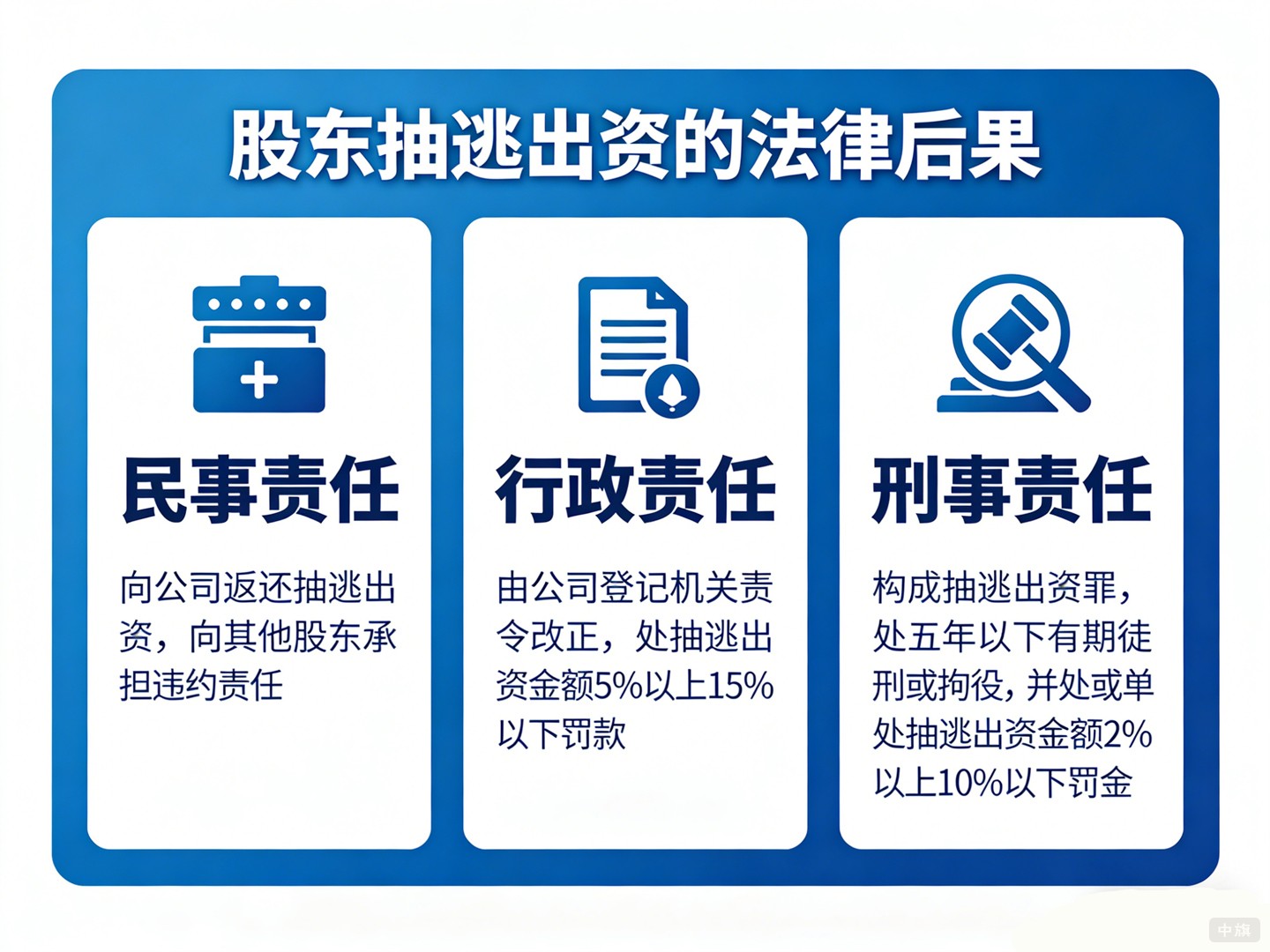 股东抽逃出资的法律后果

民事责任

向公司返还抽逃出资，向其他股东承担违约责任

行政责任

由公司登记机关责令改正，处抽逃出资金额5%以上15%以下罚款

刑事责任

构成抽逃出资罪，处五年以下有期徒刑或拘役，并处或单处抽逃出资金额2%以上10%以下罚金

中旗